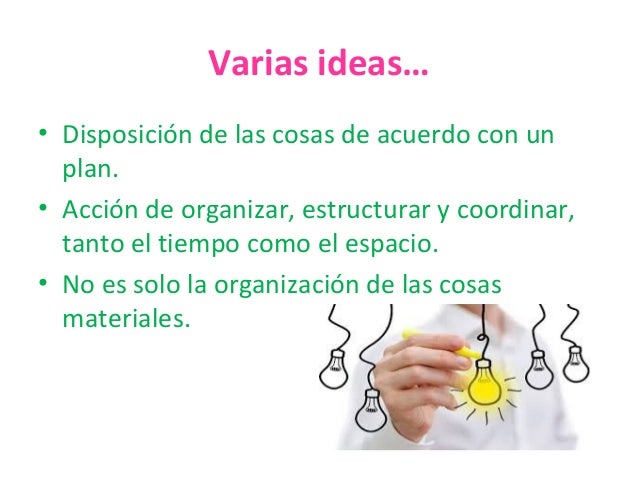 Varias ideas…

• Disposición de las cosas de acuerdo con un plan.
• Acción de organizar, estructurar y coordinar, tanto el tiempo como el espacio.
• No es solo la organización de las cosas materiales.